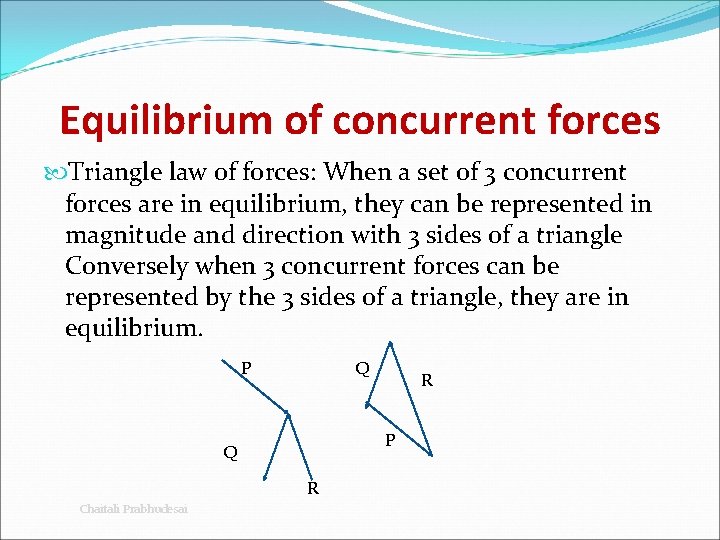 Equilibrium of concurrent forces

Triangle law of forces: When a set of 3 concurrent forces are in equilibrium, they can be represented in magnitude and direction with 3 sides of a triangle Conversely when 3 concurrent forces can be represented by the 3 sides of a triangle, they are in equilibrium.

P
Q
R

Q
R
P

Chaitali Prabhudesai